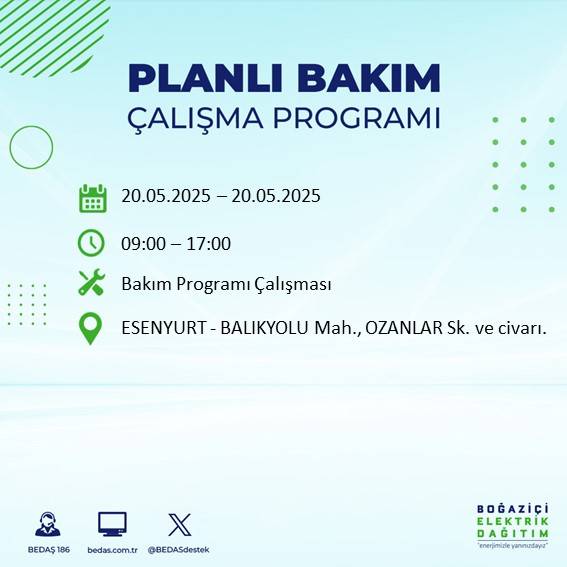 PLANLI BAKIM
ÇALIŞMA PROGRAMI

20.05.2025 – 20.05.2025

09:00 – 17:00

Bakım Programı Çalışması

ESENYURT - BALIKYOLU Mah., OZANLAR Sk. ve civarı.

BEDAŞ 186

bedas.com.tr

@BEDASdestek

BOĞAZİÇİ
ELEKTRİK
DAĞITIM
"enerjimizle yanınızdayız"